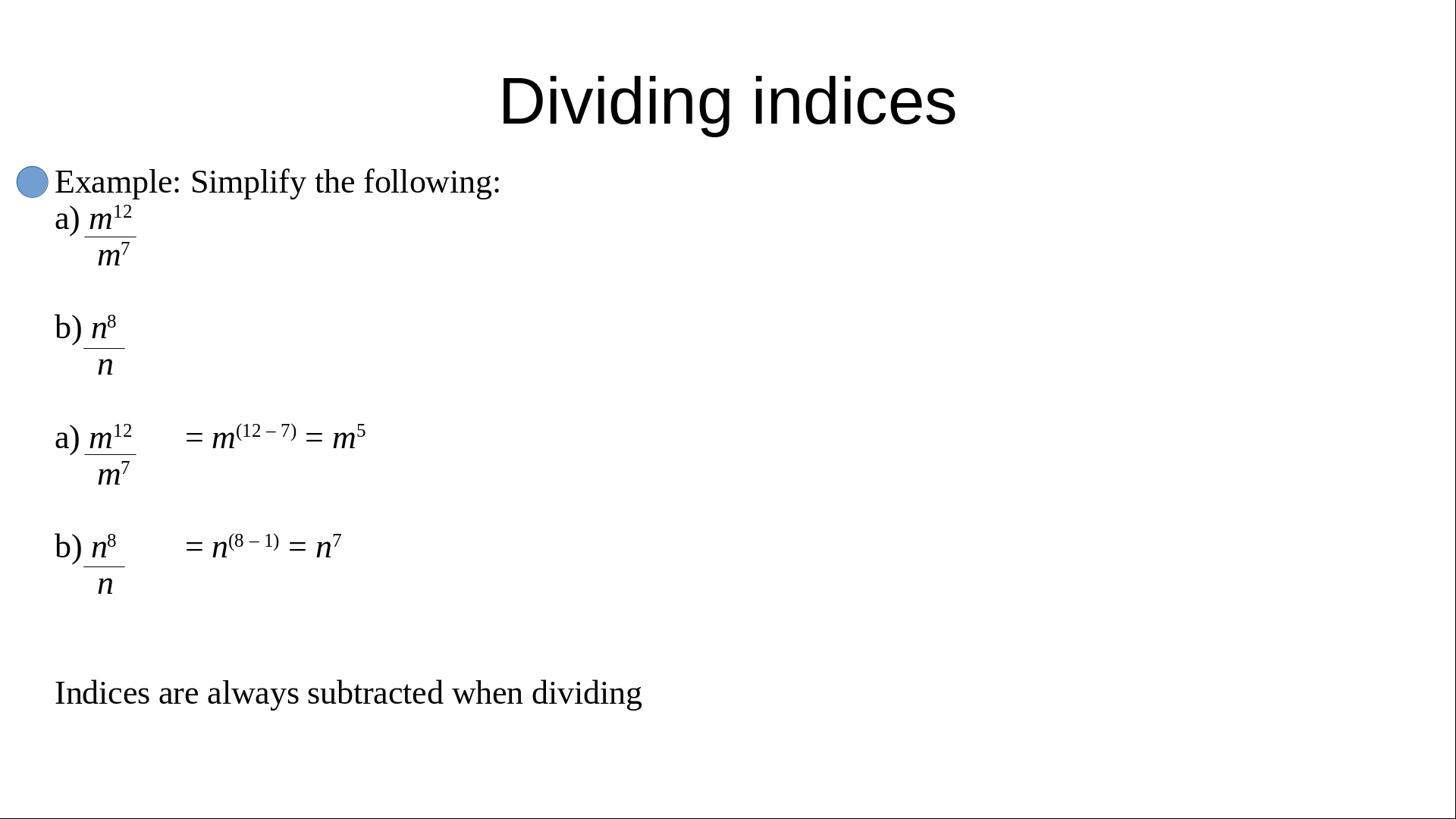 Dividing indices

Example: Simplify the following:

a) $\frac{m^{12}}{m^7}$

b) $\frac{n^8}{n}$

a) $\frac{m^{12}}{m^7} = m^{(12-7)} = m^5$

b) $\frac{n^8}{n} = n^{(8-1)} = n^7$

Indices are always subtracted when dividing